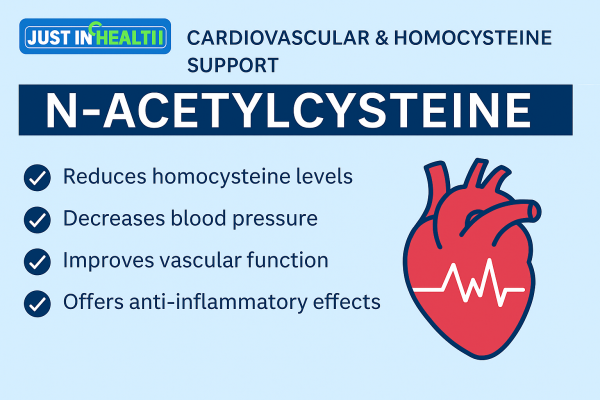 JUST IN HEALTH

CARDIOVASCULAR & HOMOCYSTEINE SUPPORT

N-ACETYLCYSTEINE

Reduces homocysteine levels

Decreases blood pressure

Improves vascular function

Offers anti-inflammatory effects